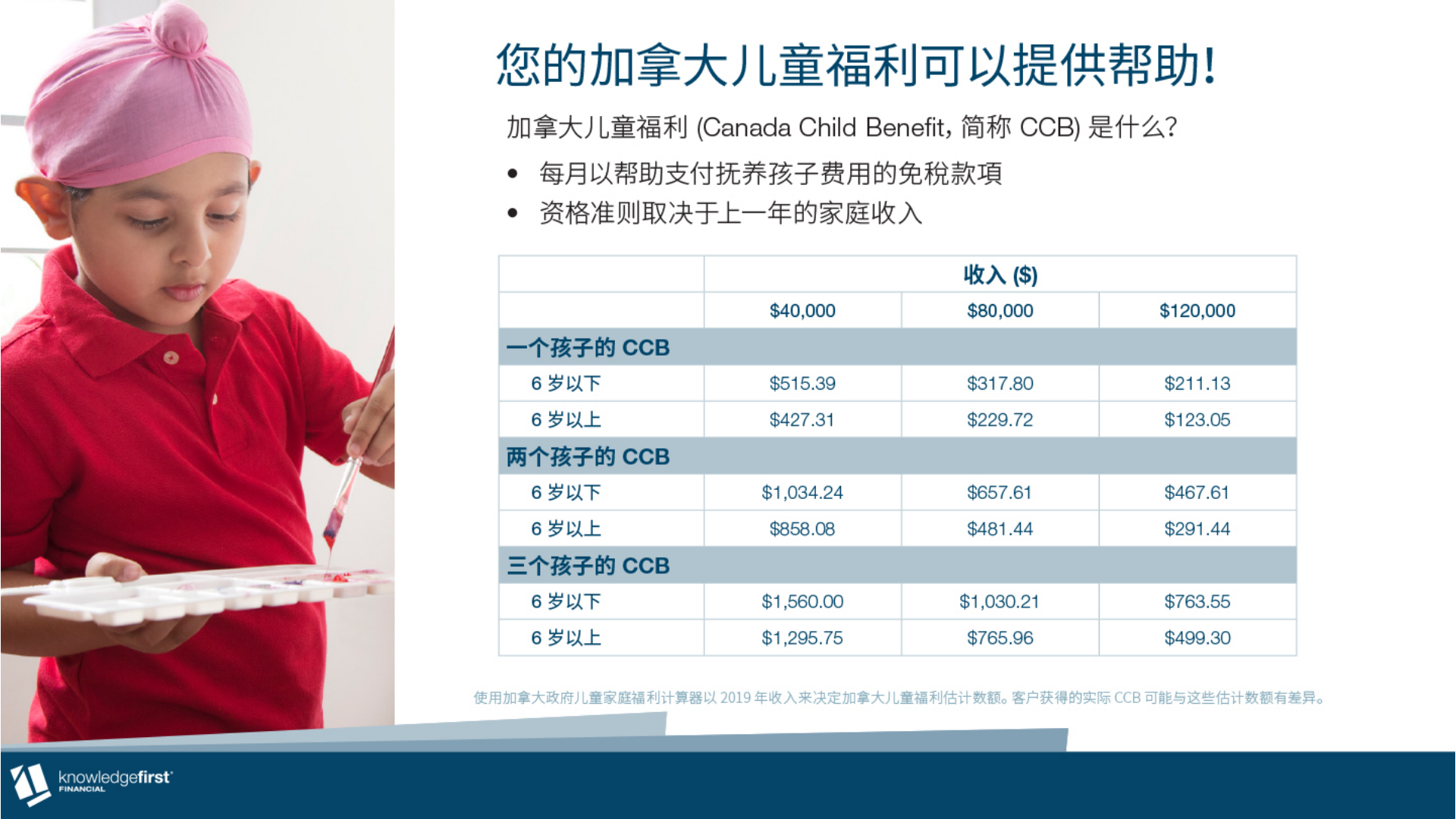 您的加拿大儿童福利可以提供帮助!

加拿大儿童福利 (Canada Child Benefit, 简称 CCB) 是什么?

• 每月以帮助支付抚养孩子费用的免税款项
• 资格准则取决于上一年的家庭收入

| | 收入 ($) | | |
|---|---|---|---|
| | $40,000 | $80,000 | $120,000 |
| 一个孩子的 CCB | | | |
| 6 岁以下 | $515.39 | $317.80 | $211.13 |
| 6 岁以上 | $427.31 | $229.72 | $123.05 |
| 两个孩子的 CCB | | | |
| 6 岁以下 | $1,034.24 | $657.61 | $467.61 |
| 6 岁以上 | $858.08 | $481.44 | $291.44 |
| 三个孩子的 CCB | | | |
| 6 岁以下 | $1,560.00 | $1,030.21 | $763.55 |
| 6 岁以上 | $1,295.75 | $765.96 | $499.30 |

使用加拿大政府儿童家庭福利计算器以 2019 年收入来决定加拿大儿童福利估计数额。客户获得的实际 CCB 可能与这些估计数额有差异。

knowledgefirst FINANCIAL